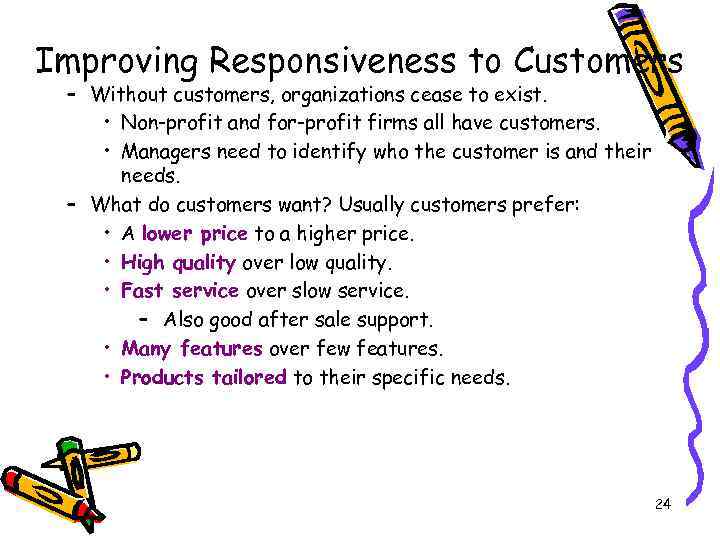 Improving Responsiveness to Customers

– Without customers, organizations cease to exist.
  • Non-profit and for-profit firms all have customers.
  • Managers need to identify who the customer is and their needs.
– What do customers want? Usually customers prefer:
  • A lower price to a higher price.
  • High quality over low quality.
  • Fast service over slow service.
    – Also good after sale support.
  • Many features over few features.
  • Products tailored to their specific needs.

24